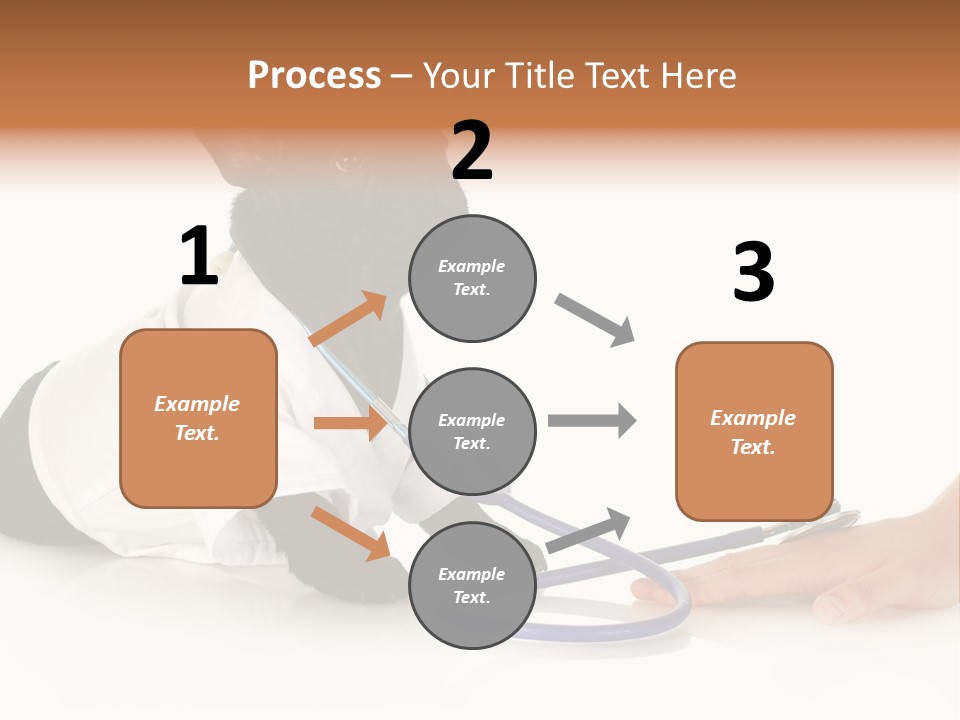 Process – Your Title Text Here

1

Example Text.

2

Example Text.

Example Text.

Example Text.

3

Example Text.